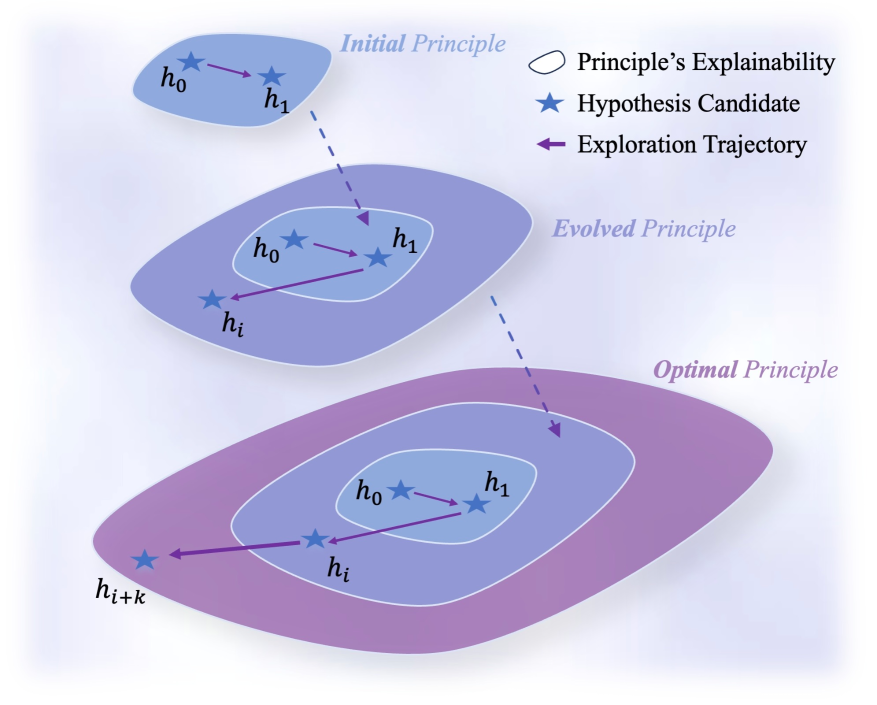 Initial Principle

Principle's Explainability
Hypothesis Candidate
Exploration Trajectory

$h_0$ $h_1$

Evolved Principle

$h_0$ $h_1$
$h_i$

Optimal Principle

$h_0$ $h_1$
$h_i$
$h_{i+k}$